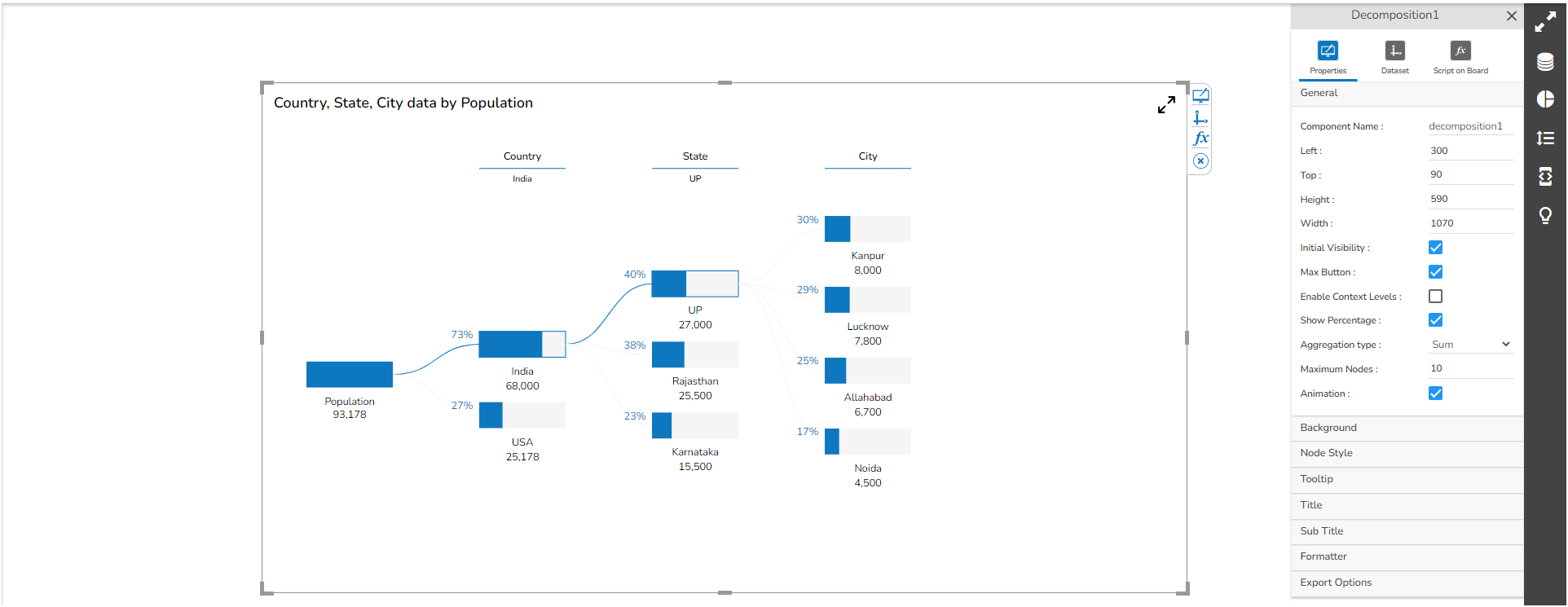 Country, State, City data by Population

Country
India

State
UP

City

Population
93,178

73%
India
68,000

27%
USA
25,178

40%
UP
27,000

38%
Rajasthan
25,500

23%
Karnataka
15,500

30%
Kanpur
8,000

29%
Lucknow
7,800

25%
Allahabad
6,700

17%
Noida
4,500

Decomposition1

Properties
Dataset
Script on Board

General

Component Name : decomposition1
Left : 300
Top : 90
Height : 590
Width : 1070
Initial Visibility :
Max Button :
Enable Context Levels :
Show Percentage :
Aggregation type : Sum
Maximum Nodes : 10
Animation :

Background
Node Style
Tooltip
Title
Sub Title
Formatter
Export Options